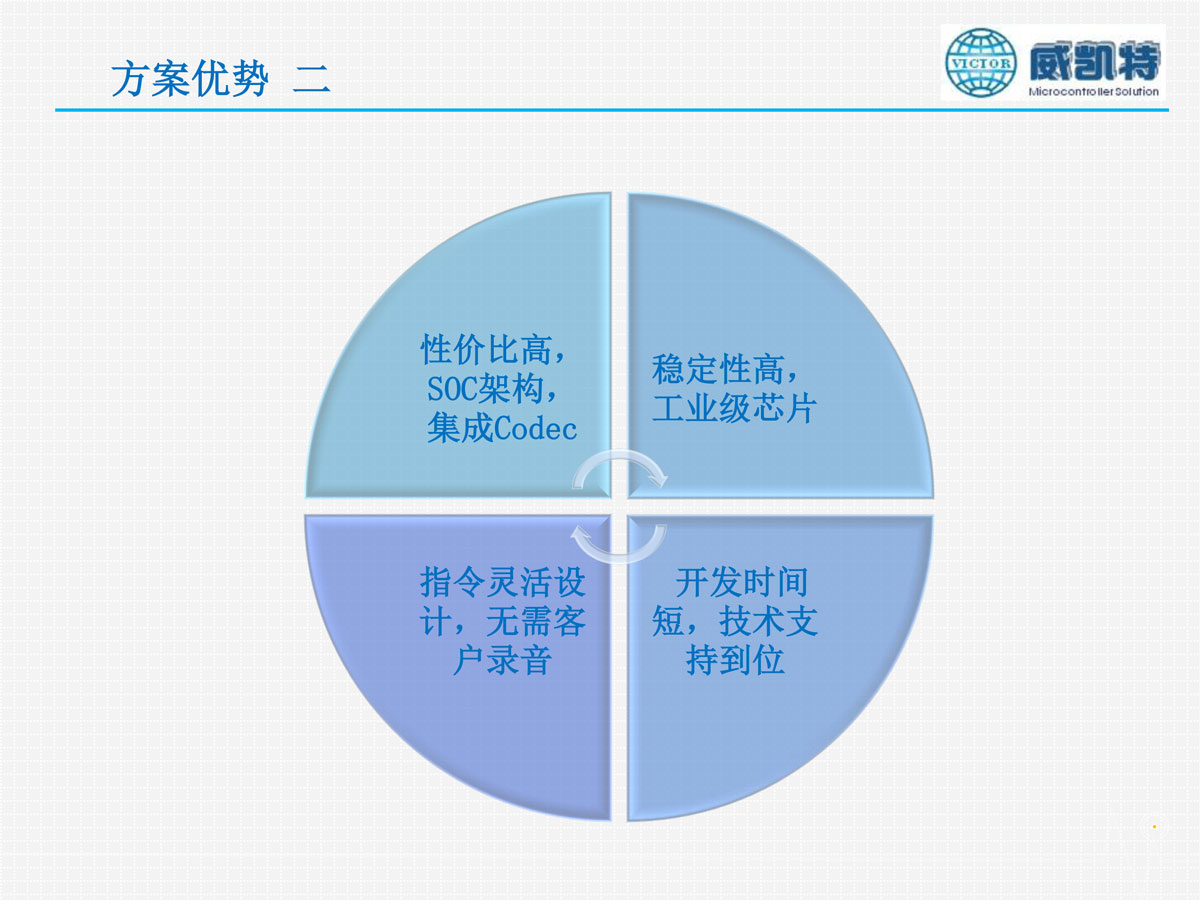 方案优势 二

VICTOR 威凯特 Microcontroller Solution

性价比高，SOC架构，集成Codec

稳定性高，工业级芯片

指令灵活设计，无需客户录音

开发时间短，技术支持到位